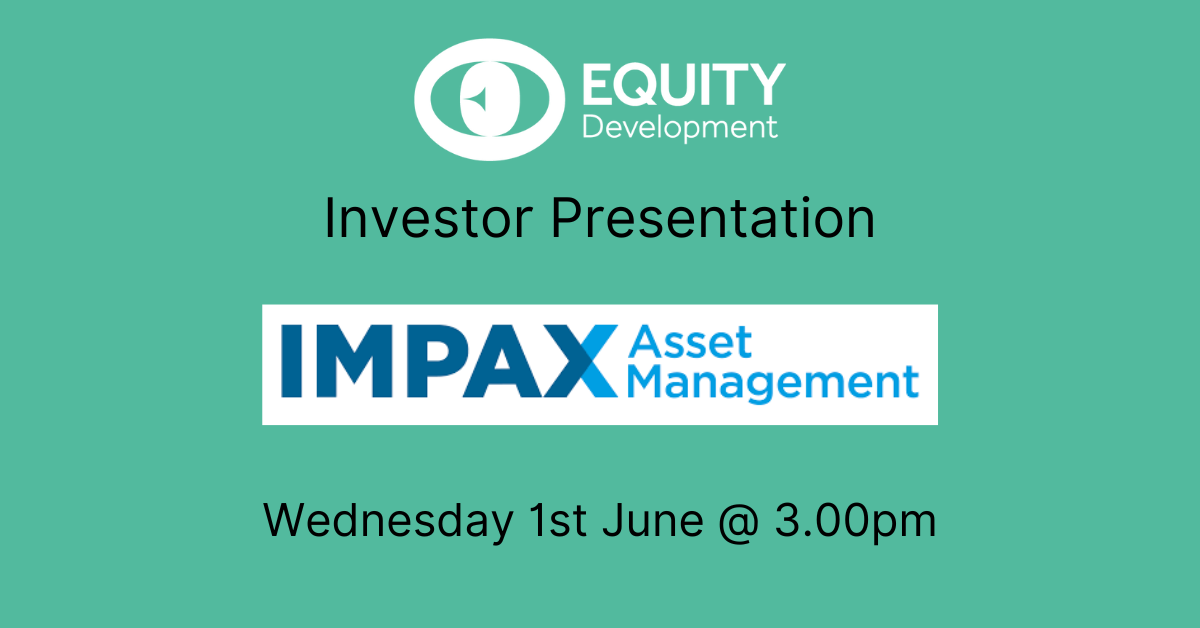 EQUITY
Development

Investor Presentation

IMPAX Asset Management

Wednesday 1st June @ 3.00pm